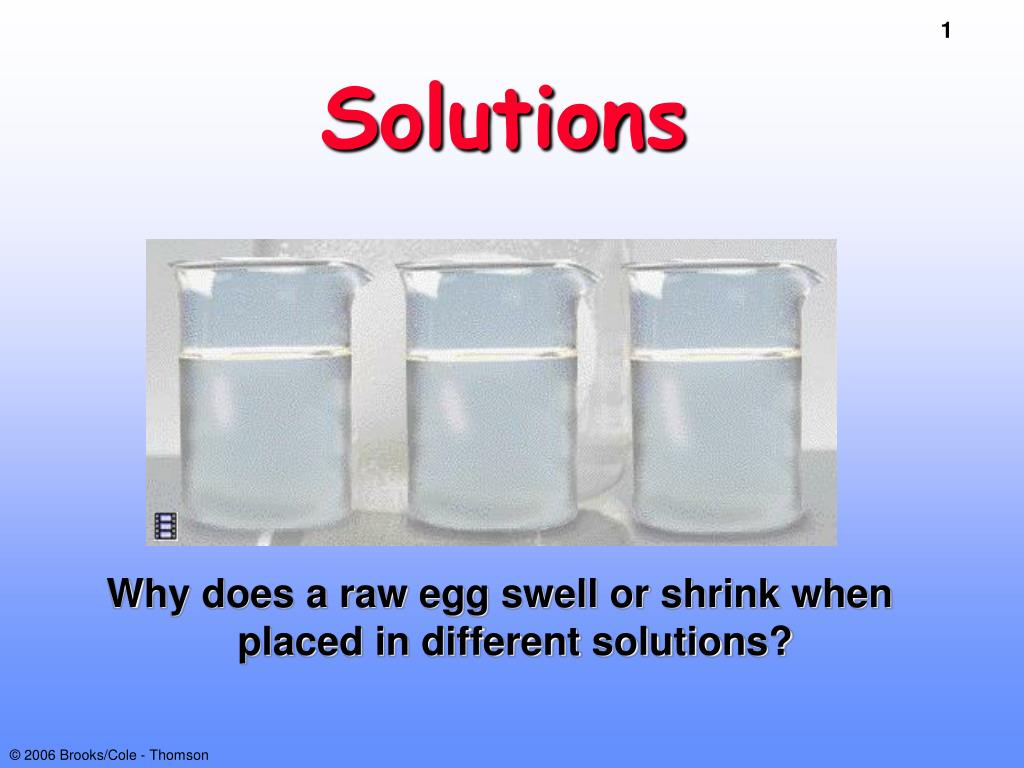 1

Solutions

Why does a raw egg swell or shrink when placed in different solutions?

© 2006 Brooks/Cole - Thomson